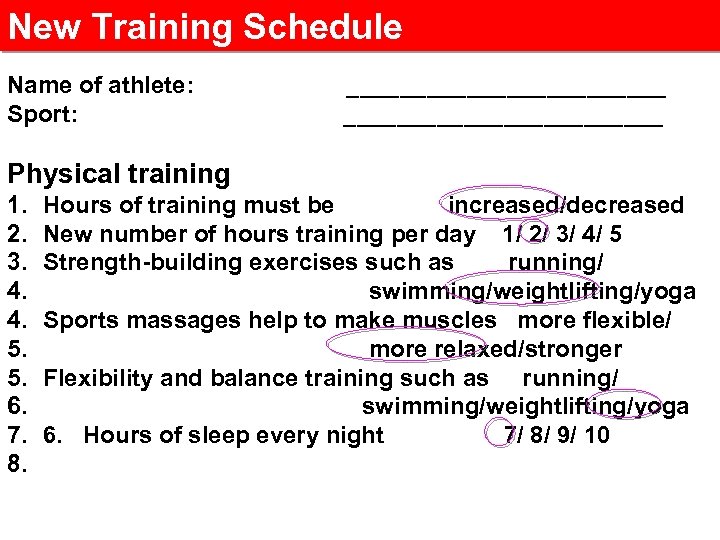 New Training Schedule

Name of athlete: ________________________
Sport: ________________________

Physical training
1. Hours of training must be increased/decreased
2. New number of hours training per day 1/ 2/ 3/ 4/ 5
3. Strength-building exercises such as running/
4. swimming/weightlifting/yoga
4. Sports massages help to make muscles more flexible/
5. more relaxed/stronger
5. Flexibility and balance training such as running/
6. swimming/weightlifting/yoga
7. 6. Hours of sleep every night 7/ 8/ 9/ 10
8.